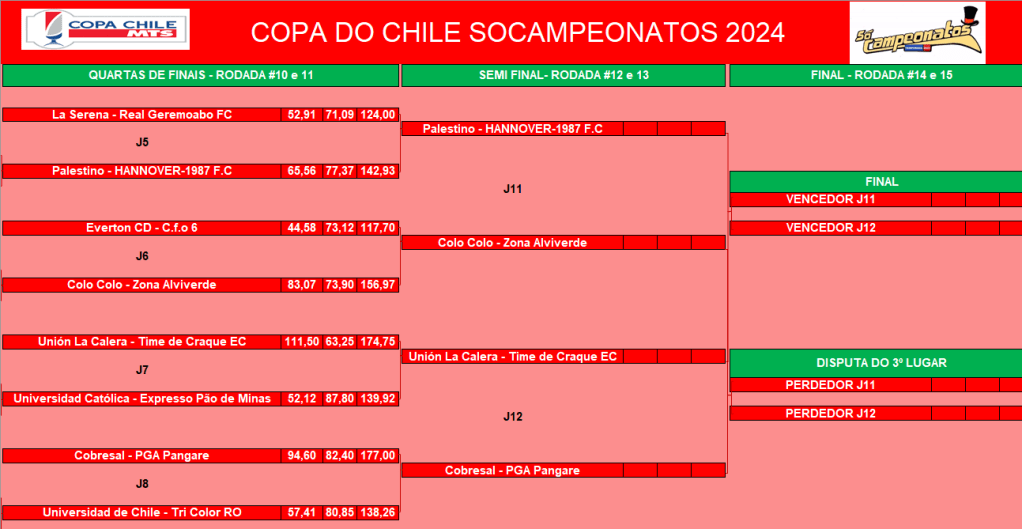 COPA CHILE MTS

COPA DO CHILE SOCAMPEONATOS 2024

Só Campeonatos

QUARTAS DE FINAIS - RODADA #10 e 11

| La Serena - Real Geremoabo FC | 52,91 | 71,09 | 124,00 |
|---|---|---|---|

J5

| Palestino - HANNOVER-1987 F.C | 65,56 | 77,37 | 142,93 |
|---|---|---|---|

| Everton CD - C.f.o 6 | 44,58 | 73,12 | 117,70 |
|---|---|---|---|

J6

| Colo Colo - Zona Alviverde | 83,07 | 73,90 | 156,97 |
|---|---|---|---|

| Unión La Calera - Time de Craque EC | 111,50 | 63,25 | 174,75 |
|---|---|---|---|

J7

| Universidad Católica - Expresso Pão de Minas | 52,12 | 87,80 | 139,92 |
|---|---|---|---|

| Cobresal - PGA Pangare | 94,60 | 82,40 | 177,00 |
|---|---|---|---|

J8

| Universidad de Chile - Tri Color RO | 57,41 | 80,85 | 138,26 |
|---|---|---|---|

SEMI FINAL- RODADA #12 e 13

Palestino - HANNOVER-1987 F.C

J11

Colo Colo - Zona Alviverde

Unión La Calera - Time de Craque EC

J12

Cobresal - PGA Pangare

FINAL - RODADA #14 e 15

FINAL

VENCEDOR J11

VENCEDOR J12

DISPUTA DO 3º LUGAR

PERDEDOR J11

PERDEDOR J12